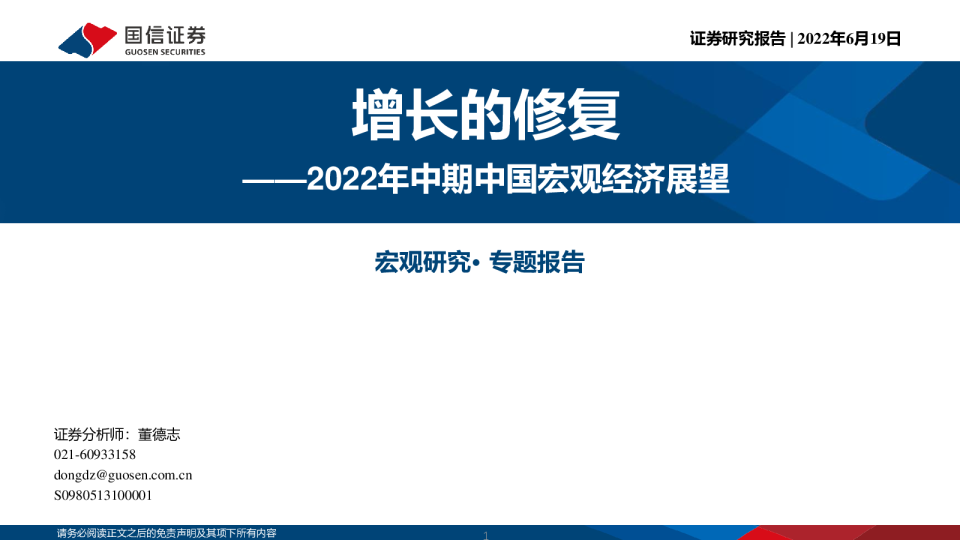 国信证券
GUOSEN SECURITIES

证券研究报告 | 2022年6月19日

增长的修复

——2022年中期中国宏观经济展望

宏观研究· 专题报告

证券分析师：董德志
021-60933158
dongdz@guosen.com.cn
S0980513100001

请务必阅读正文之后的免责声明及其项下所有内容

1